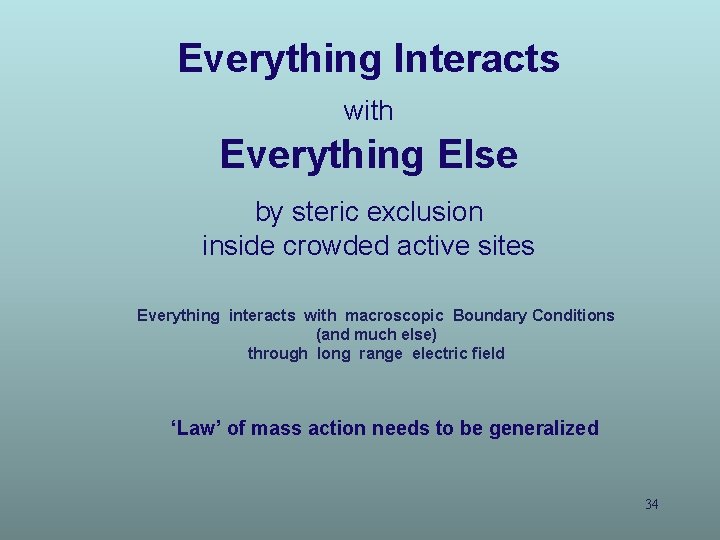 Everything Interacts

with

Everything Else

by steric exclusion
inside crowded active sites

Everything interacts with macroscopic Boundary Conditions
(and much else)
through long range electric field

‘Law’ of mass action needs to be generalized

34